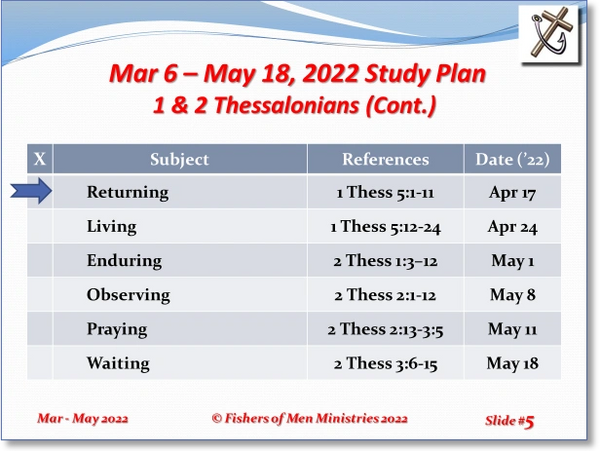 Mar 6 – May 18, 2022 Study Plan
1 & 2 Thessalonians (Cont.)

| X | Subject | References | Date ('22) |
|---|---|---|---|
| | Returning | 1 Thess 5:1-11 | Apr 17 |
| | Living | 1 Thess 5:12-24 | Apr 24 |
| | Enduring | 2 Thess 1:3–12 | May 1 |
| | Observing | 2 Thess 2:1-12 | May 8 |
| | Praying | 2 Thess 2:13-3:5 | May 11 |
| | Waiting | 2 Thess 3:6-15 | May 18 |

Mar - May 2022

© Fishers of Men Ministries 2022

Slide #5